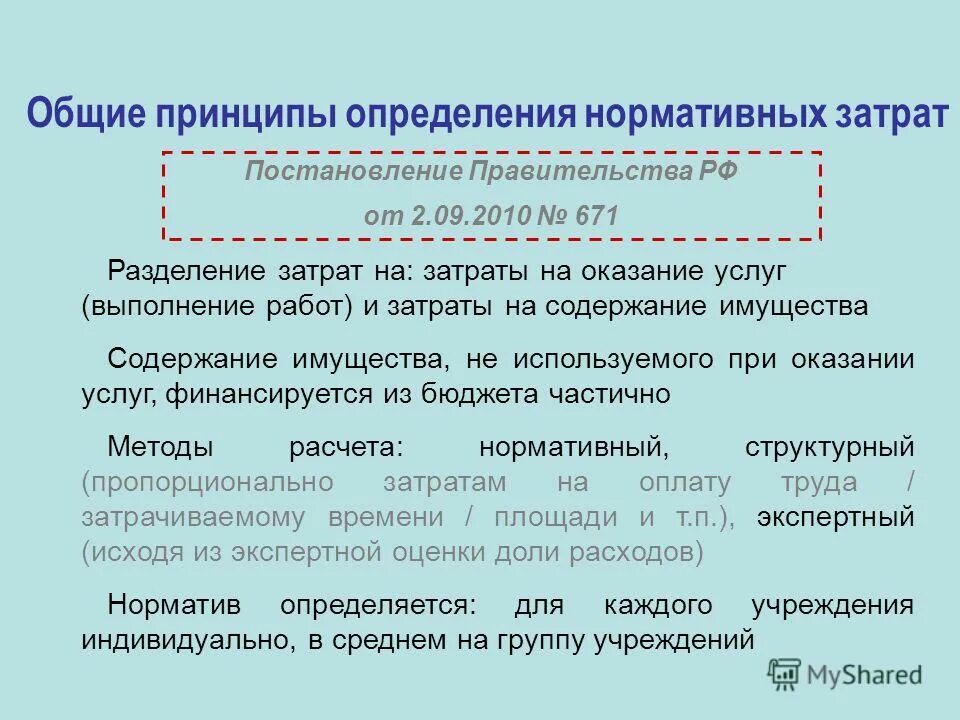 Общие принципы определения нормативных затрат

Постановление Правительства РФ
от 2.09.2010 № 671

Разделение затрат на: затраты на оказание услуг (выполнение работ) и затраты на содержание имущества

Содержание имущества, не используемого при оказании услуг, финансируется из бюджета частично

Методы расчета: нормативный, структурный (пропорционально затратам на оплату труда / затрачиваемому времени / площади и т.п.), экспертный (исходя из экспертной оценки доли расходов)

Норматив определяется: для каждого учреждения индивидуально, в среднем на группу учреждений

MyShared